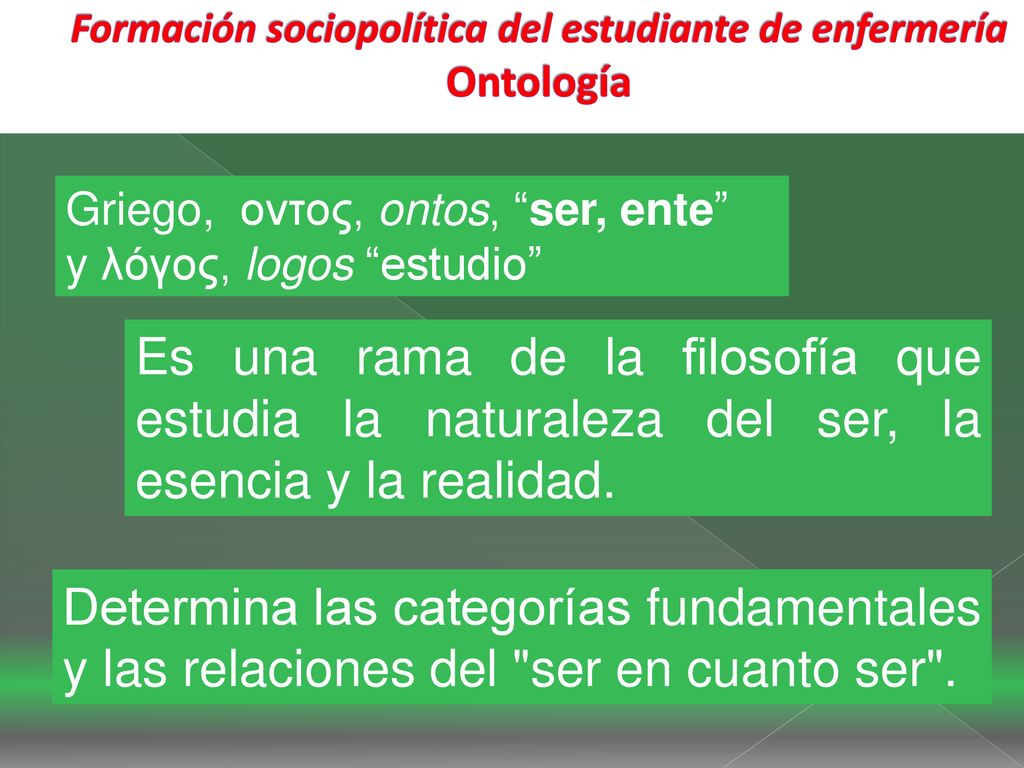 Formación sociopolítica del estudiante de enfermería
Ontología

Griego, οντος, ontos, “ser, ente” y λόγος, logos “estudio”

Es una rama de la filosofía que estudia la naturaleza del ser, la esencia y la realidad.

Determina las categorías fundamentales y las relaciones del "ser en cuanto ser".